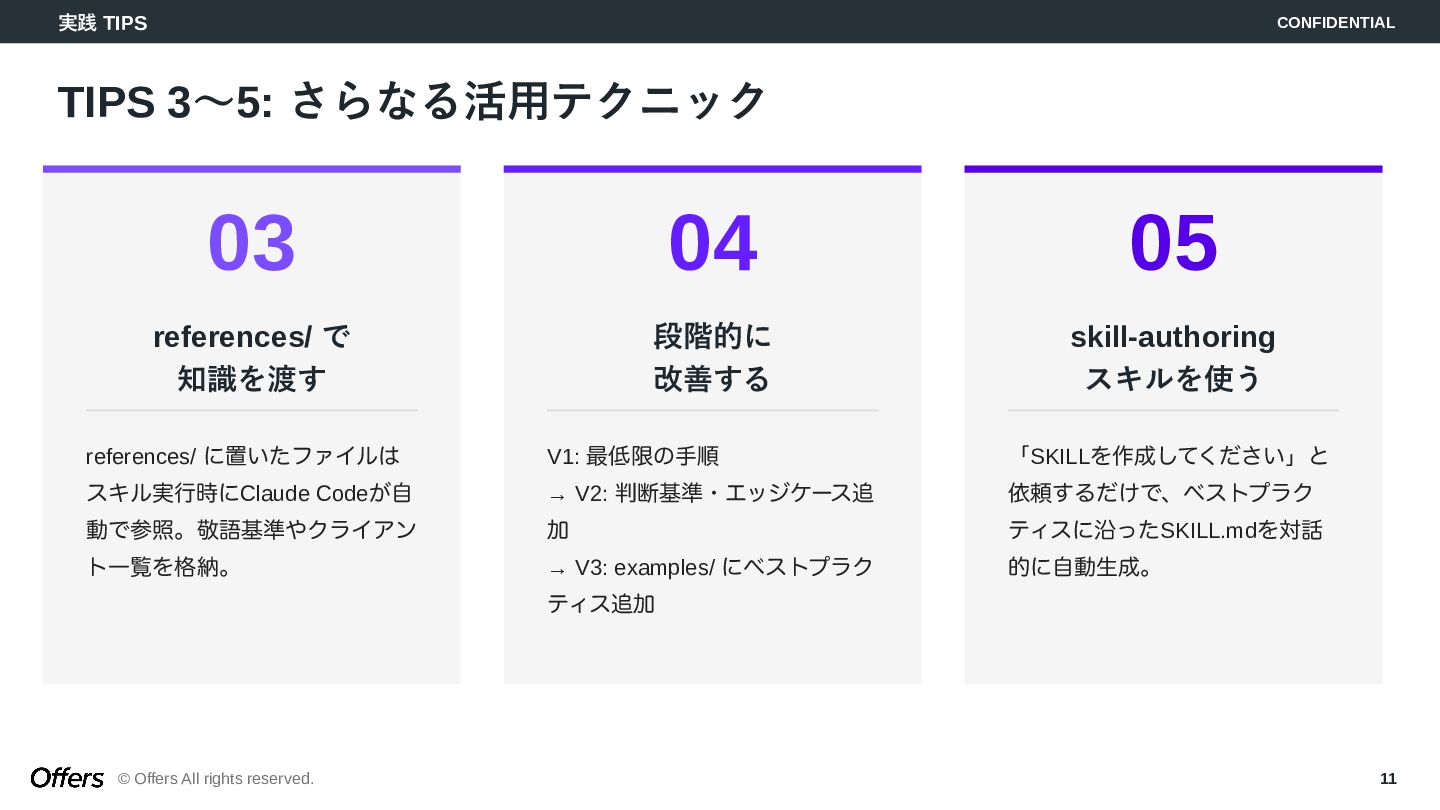 実践 TIPS

CONFIDENTIAL

TIPS 3〜5: さらなる活用テクニック

03

references/ で
知識を渡す

references/ に置いたファイルはスキル実行時にClaude Codeが自動で参照。敬語基準やクライアント一覧を格納。

04

段階的に
改善する

V1: 最低限の手順
→ V2: 判断基準・エッジケース追加
→ V3: examples/ にベストプラクティス追加

05

skill-authoring
スキルを使う

「SKILLを作成してください」と依頼するだけで、ベストプラクティスに沿ったSKILL.mdを対話的に自動生成。

Offers © Offers All rights reserved.

11